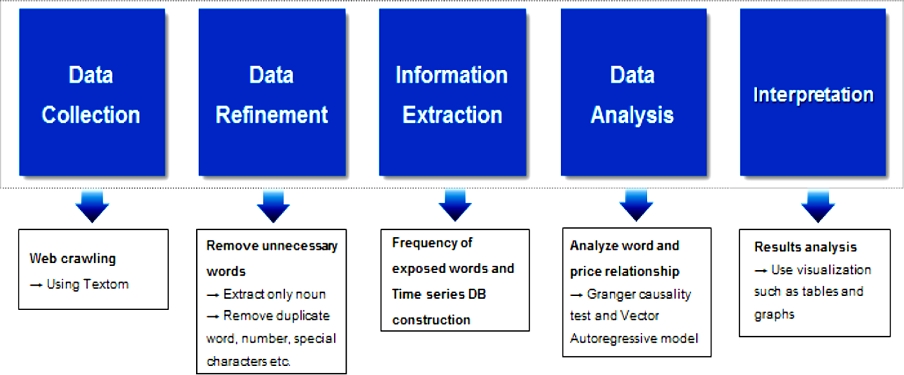 Data Collection

Data Refinement

Information Extraction

Data Analysis

Interpretation

Web crawling
→ Using Textom

Remove unnecessary words
→ Extract only noun
→ Remove duplicate word, number, special characters etc.

Frequency of exposed words and Time series DB construction

Analyze word and price relationship
→ Granger causality test and Vector Autoregressive model

Results analysis
→ Use visualization such as tables and graphs